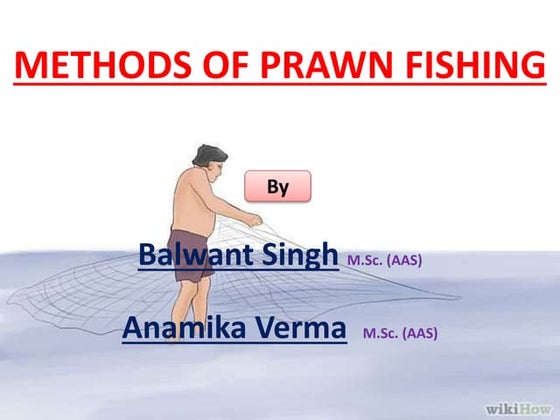 METHODS OF PRAWN FISHING

By

Balwant Singh M.Sc. (AAS)

Anamika Verma M.Sc. (AAS)

wikiHow